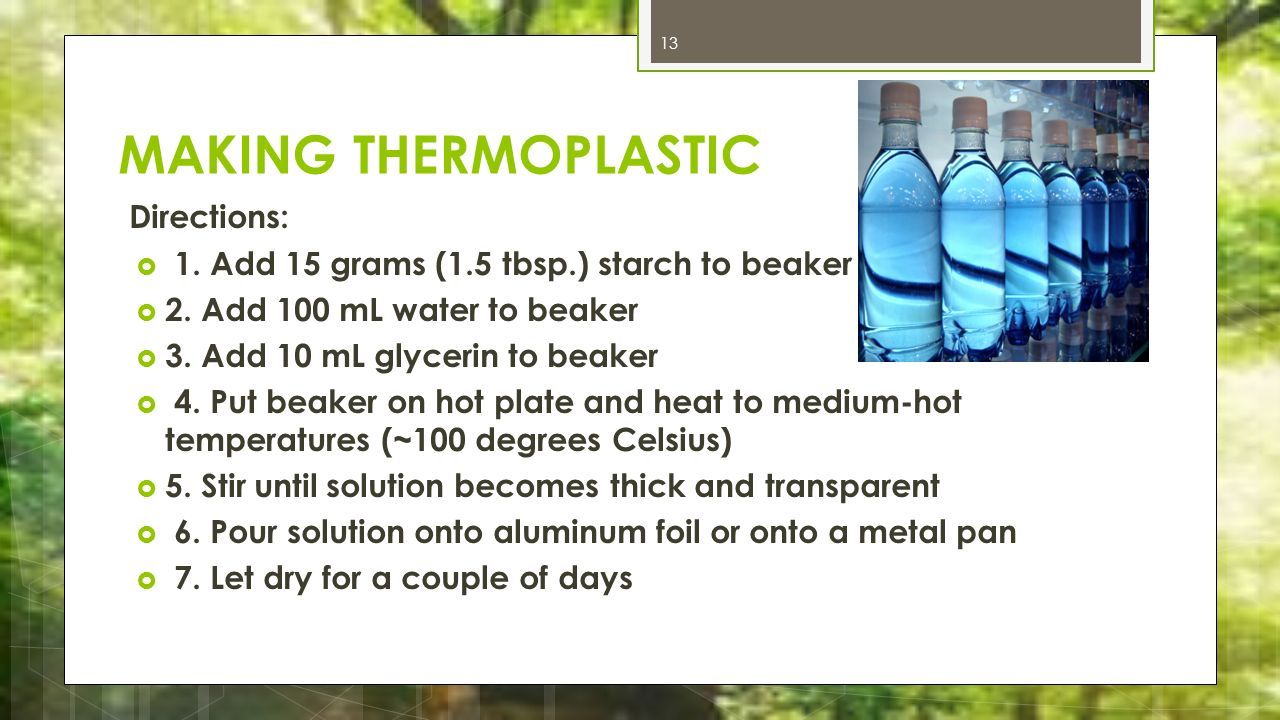 13

MAKING THERMOPLASTIC

Directions:

1. Add 15 grams (1.5 tbsp.) starch to beaker
2. Add 100 mL water to beaker
3. Add 10 mL glycerin to beaker
4. Put beaker on hot plate and heat to medium-hot temperatures (~100 degrees Celsius)
5. Stir until solution becomes thick and transparent
6. Pour solution onto aluminum foil or onto a metal pan
7. Let dry for a couple of days